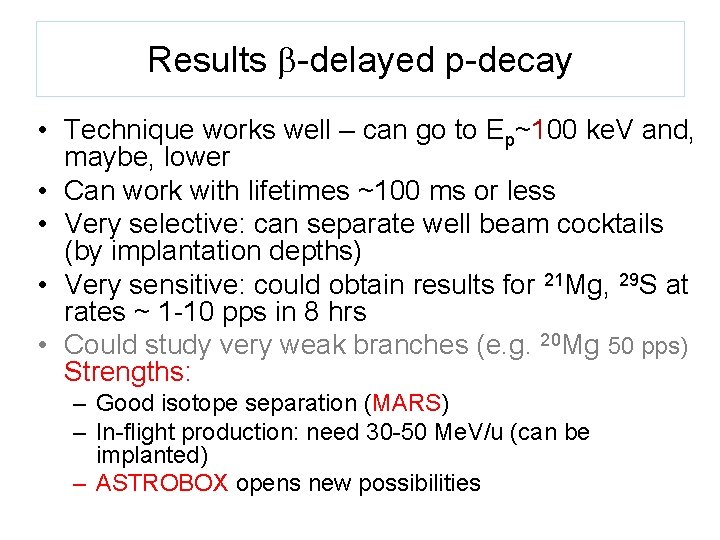 Results $\beta$-delayed p-decay

• Technique works well – can go to $E_p$~100 keV and, maybe, lower
• Can work with lifetimes ~100 ms or less
• Very selective: can separate well beam cocktails (by implantation depths)
• Very sensitive: could obtain results for $^{21}$Mg, $^{29}$S at rates ~ 1-10 pps in 8 hrs
• Could study very weak branches (e.g. $^{20}$Mg 50 pps) Strengths:
– Good isotope separation (MARS)
– In-flight production: need 30-50 MeV/u (can be implanted)
– ASTROBOX opens new possibilities